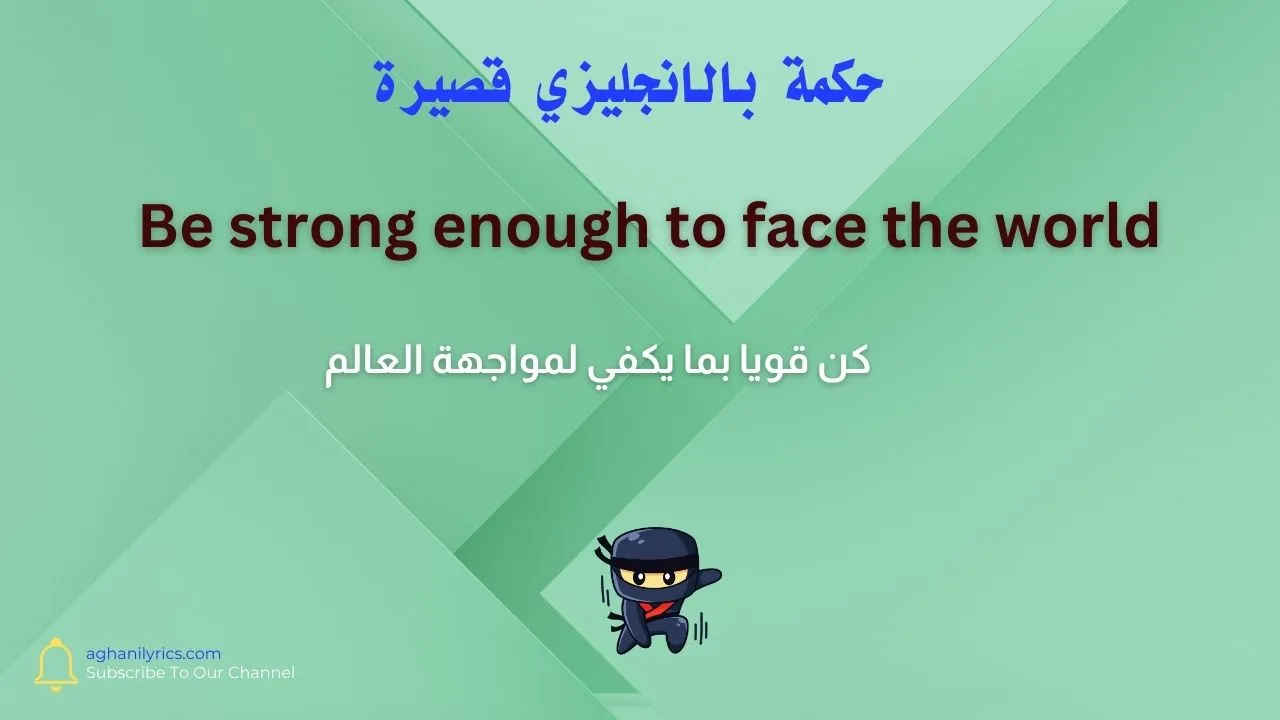 حكمة بالانجليزي قصيرة

Be strong enough to face the world

كن قويا بما يكفي لمواجهة العالم

aghanilyrics.com
Subscribe To Our Channel